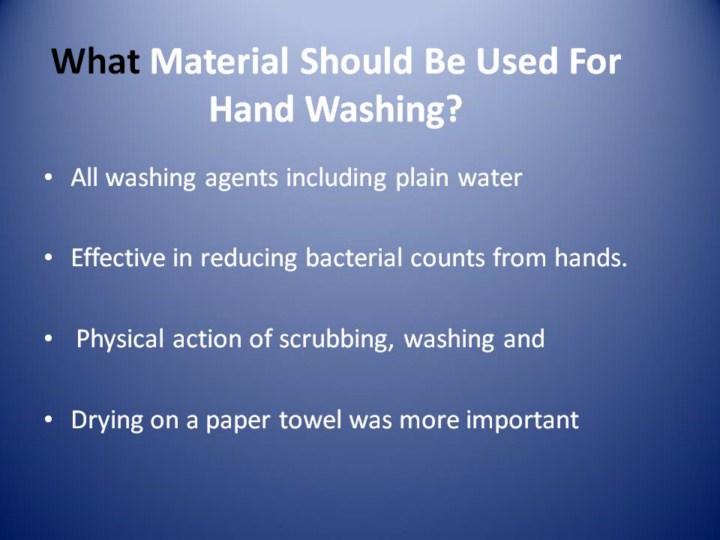 What Material Should Be Used For Hand Washing?

• All washing agents including plain water

• Effective in reducing bacterial counts from hands.

• Physical action of scrubbing, washing and

• Drying on a paper towel was more important